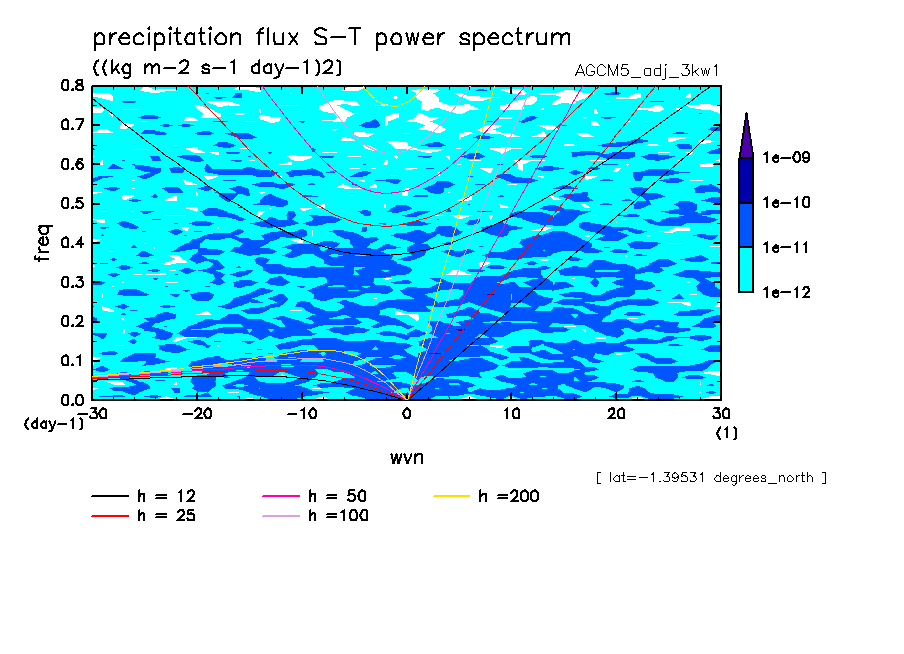 precipitation flux S-T power spectrum
((kg m-2 s-1 day-1)2)
AGCM5_adj_3kw1

freq
0.8
0.7
0.6
0.5
0.4
0.3
0.2
0.1
0.0
(day-1)
-30
-20
-10
0
10
20
30
(1)
wvn

1e-09
1e-10
1e-11
1e-12

[ lat=-1.39531 degrees_north ]

h = 12
h = 25
h = 50
h =100
h =200